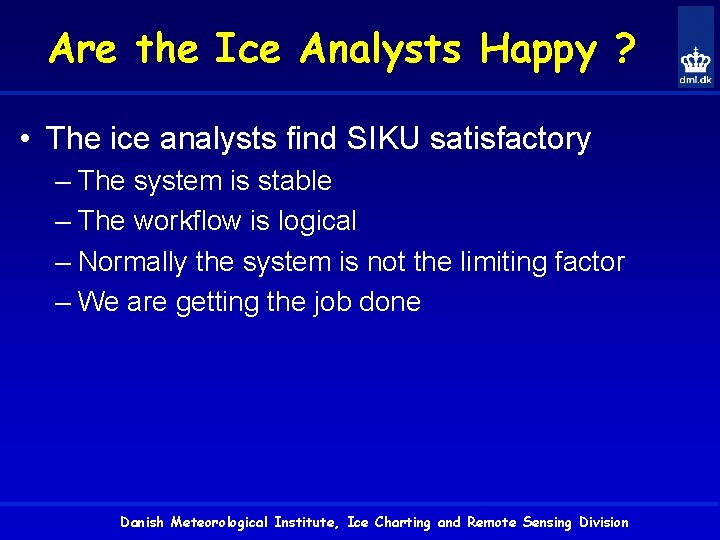 Are the Ice Analysts Happy ?

dmi.dk

• The ice analysts find SIKU satisfactory
– The system is stable
– The workflow is logical
– Normally the system is not the limiting factor
– We are getting the job done

Danish Meteorological Institute, Ice Charting and Remote Sensing Division